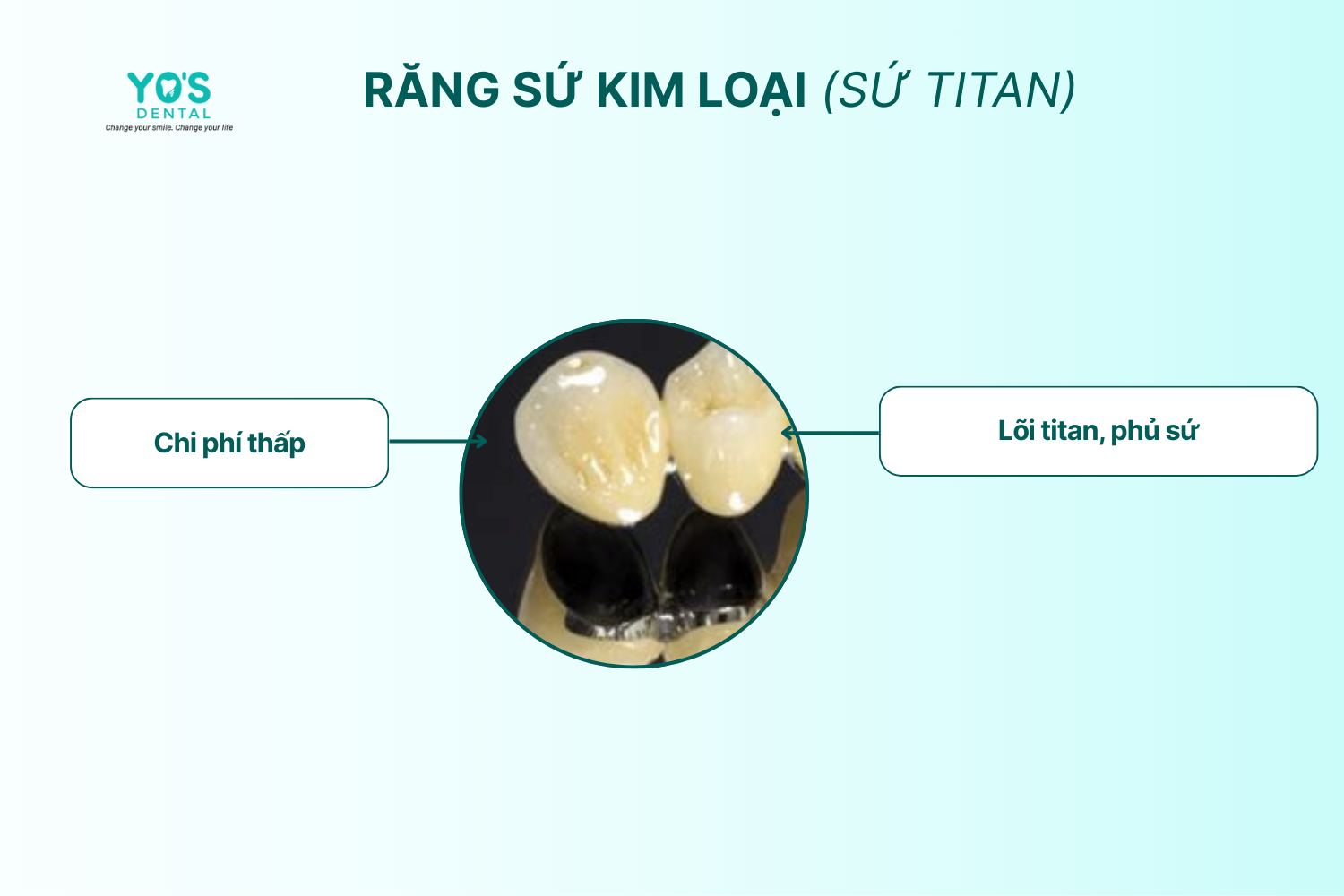 YO'S
DENTAL
Change your smile. Change your life

RĂNG SỨ KIM LOẠI (SỨ TITAN)

Chi phí thấp

Lõi titan, phủ sứ